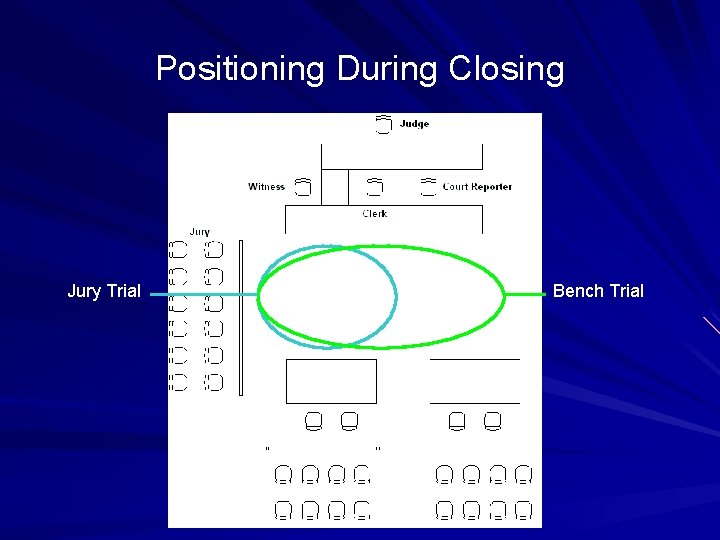 Positioning During Closing

Judge

Witness

Court Reporter

Clerk

Jury

Jury Trial

Bench Trial